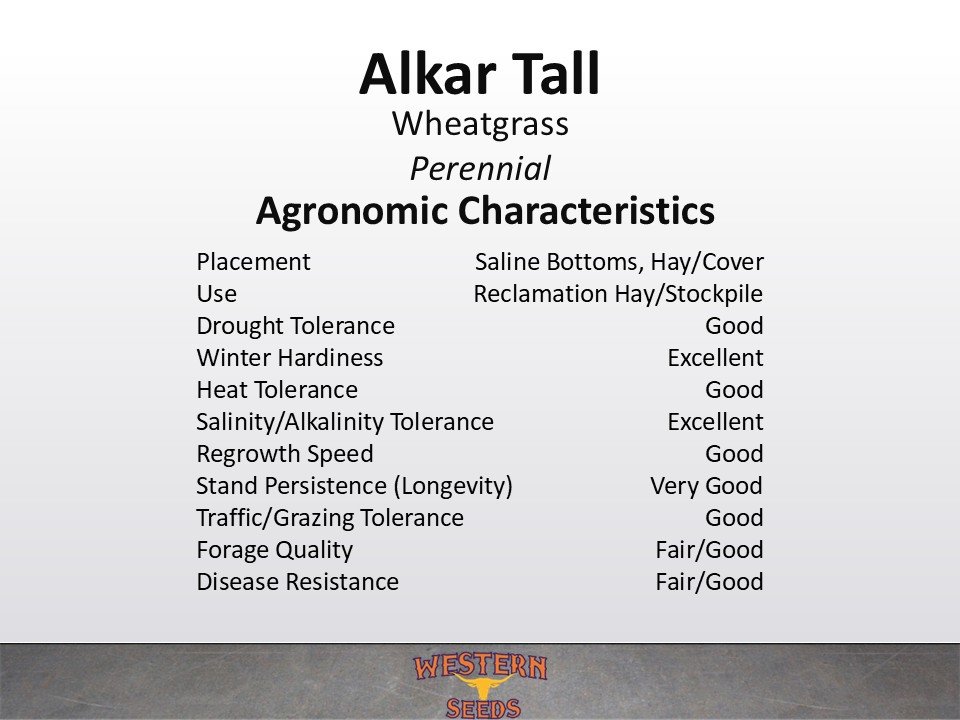 Alkar Tall
Wheatgrass
Perennial
Agronomic Characteristics

| | |
|---|---|
| Placement | Saline Bottoms, Hay/Cover |
| Use | Reclamation Hay/Stockpile |
| Drought Tolerance | Good |
| Winter Hardiness | Excellent |
| Heat Tolerance | Good |
| Salinity/Alkalinity Tolerance | Excellent |
| Regrowth Speed | Good |
| Stand Persistence (Longevity) | Very Good |
| Traffic/Grazing Tolerance | Good |
| Forage Quality | Fair/Good |
| Disease Resistance | Fair/Good |

WESTERN
SEEDS